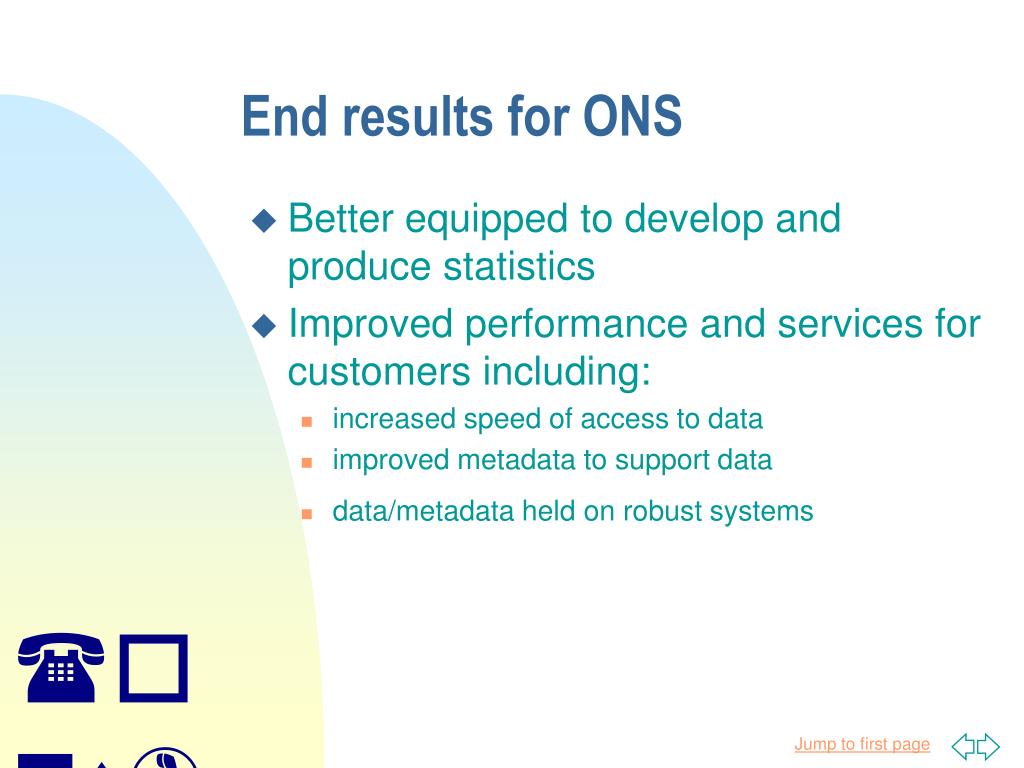 End results for ONS

Better equipped to develop and produce statistics

Improved performance and services for customers including:

increased speed of access to data

improved metadata to support data

data/metadata held on robust systems

Jump to first page